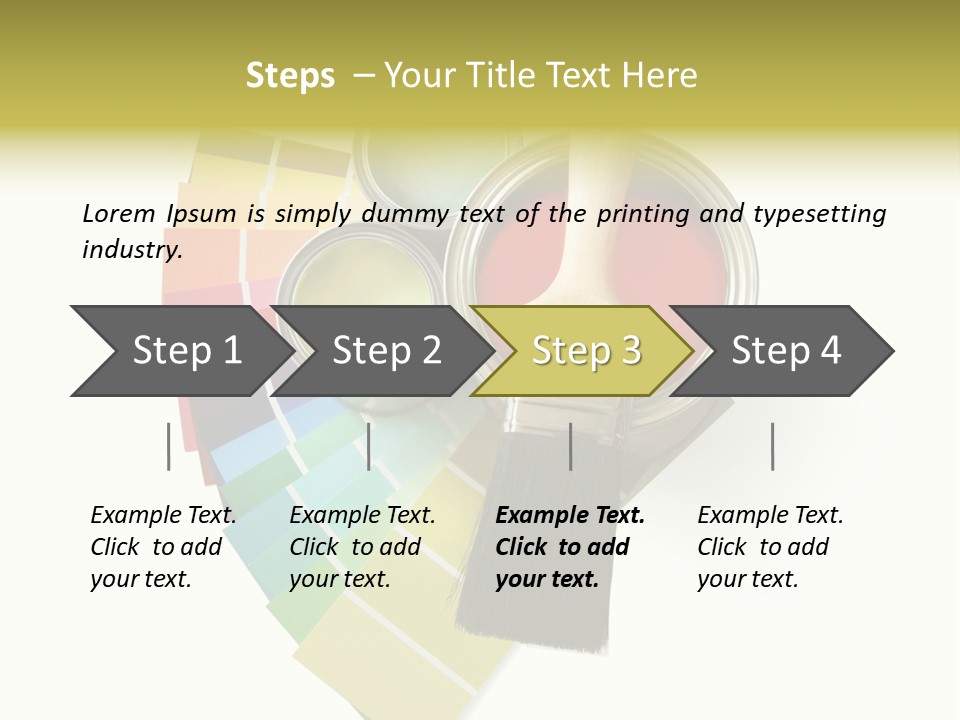 Steps – Your Title Text Here

Lorem Ipsum is simply dummy text of the printing and typesetting industry.

Step 1

Step 2

Step 3

Step 4

Example Text. Click to add your text.

Example Text. Click to add your text.

Example Text. Click to add your text.

Example Text. Click to add your text.